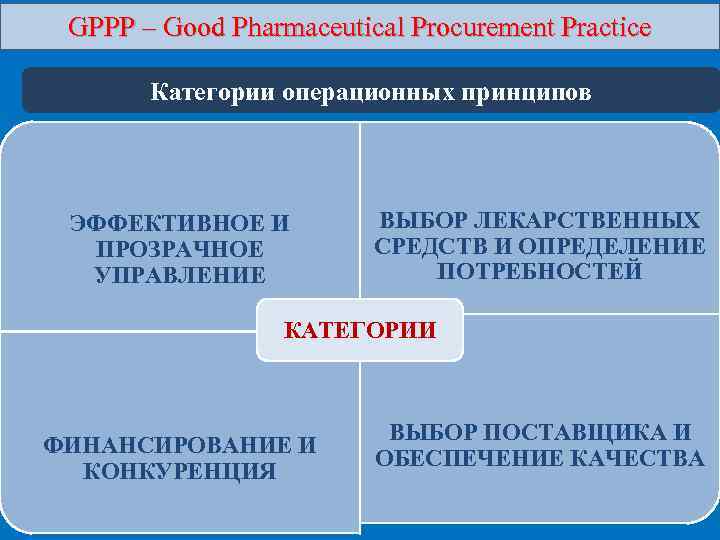 GPPP – Good Pharmaceutical Procurement Practice

Категории операционных принципов

ЭФФЕКТИВНОЕ И ПРОЗРАЧНОЕ УПРАВЛЕНИЕ

ВЫБОР ЛЕКАРСТВЕННЫХ СРЕДСТВ И ОПРЕДЕЛЕНИЕ ПОТРЕБНОСТЕЙ

КАТЕГОРИИ

ФИНАНСИРОВАНИЕ И КОНКУРЕНЦИЯ

ВЫБОР ПОСТАВЩИКА И ОБЕСПЕЧЕНИЕ КАЧЕСТВА